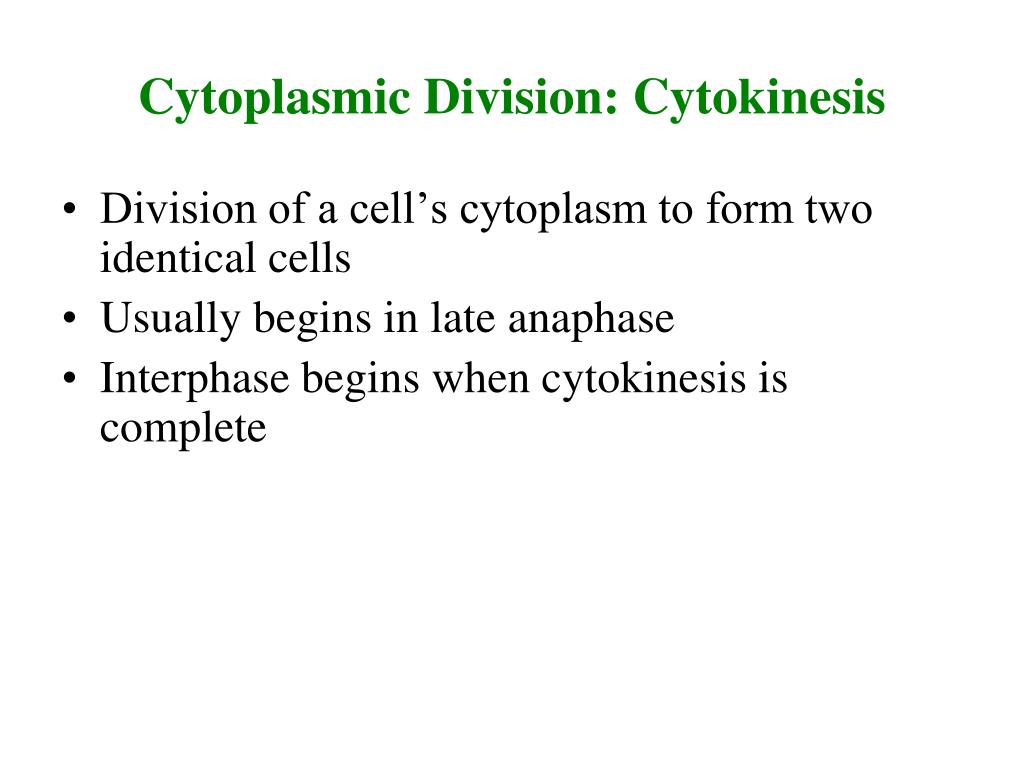 Cytoplasmic Division: Cytokinesis

• Division of a cell’s cytoplasm to form two identical cells
• Usually begins in late anaphase
• Interphase begins when cytokinesis is complete